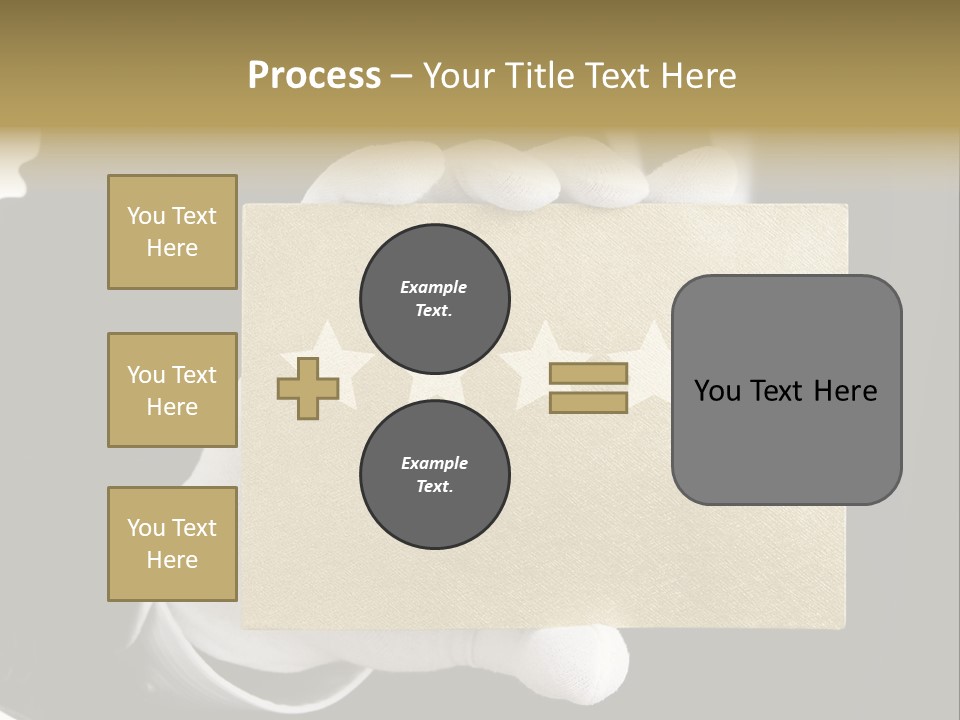 Process – Your Title Text Here

You Text Here

You Text Here

You Text Here

Example Text.

Example Text.

You Text Here